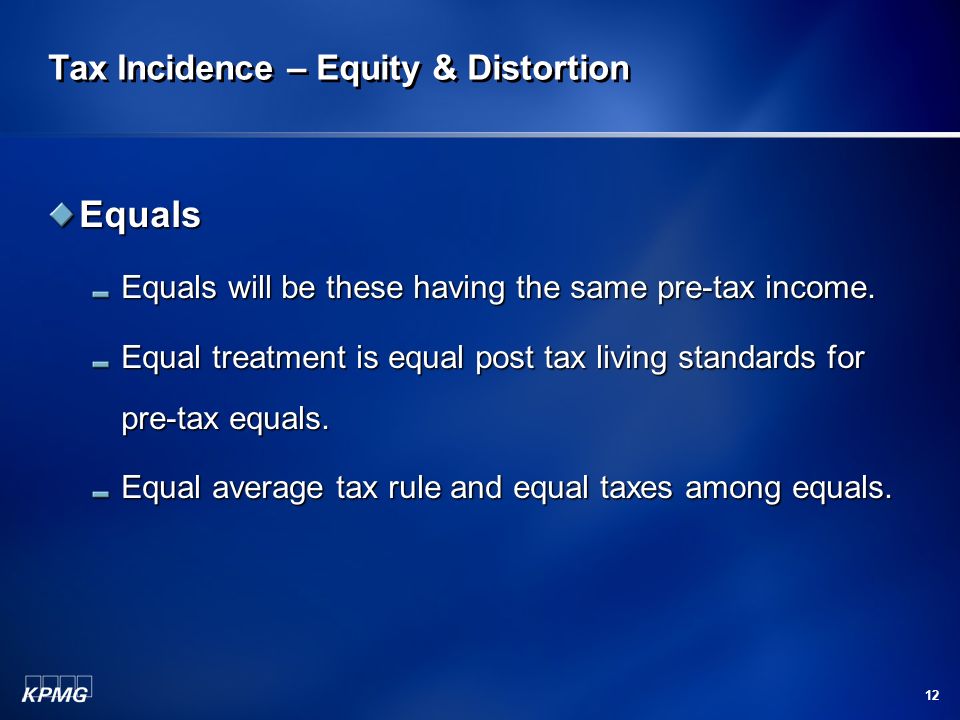 Tax Incidence – Equity & Distortion

Equals

Equals will be these having the same pre-tax income.

Equal treatment is equal post tax living standards for pre-tax equals.

Equal average tax rule and equal taxes among equals.

KPMG

12